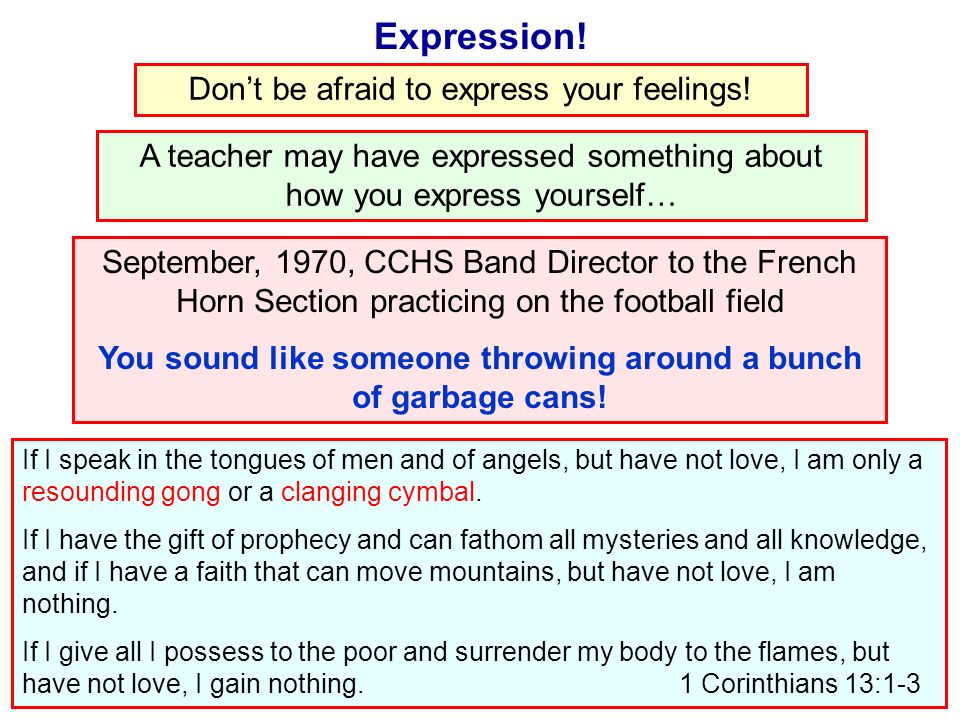 Expression!

Don’t be afraid to express your feelings!

A teacher may have expressed something about how you express yourself…

September, 1970, CCHS Band Director to the French Horn Section practicing on the football field

You sound like someone throwing around a bunch of garbage cans!

If I speak in the tongues of men and of angels, but have not love, I am only a resounding gong or a clanging cymbal.

If I have the gift of prophecy and can fathom all mysteries and all knowledge, and if I have a faith that can move mountains, but have not love, I am nothing.

If I give all I possess to the poor and surrender my body to the flames, but have not love, I gain nothing. 1 Corinthians 13:1-3